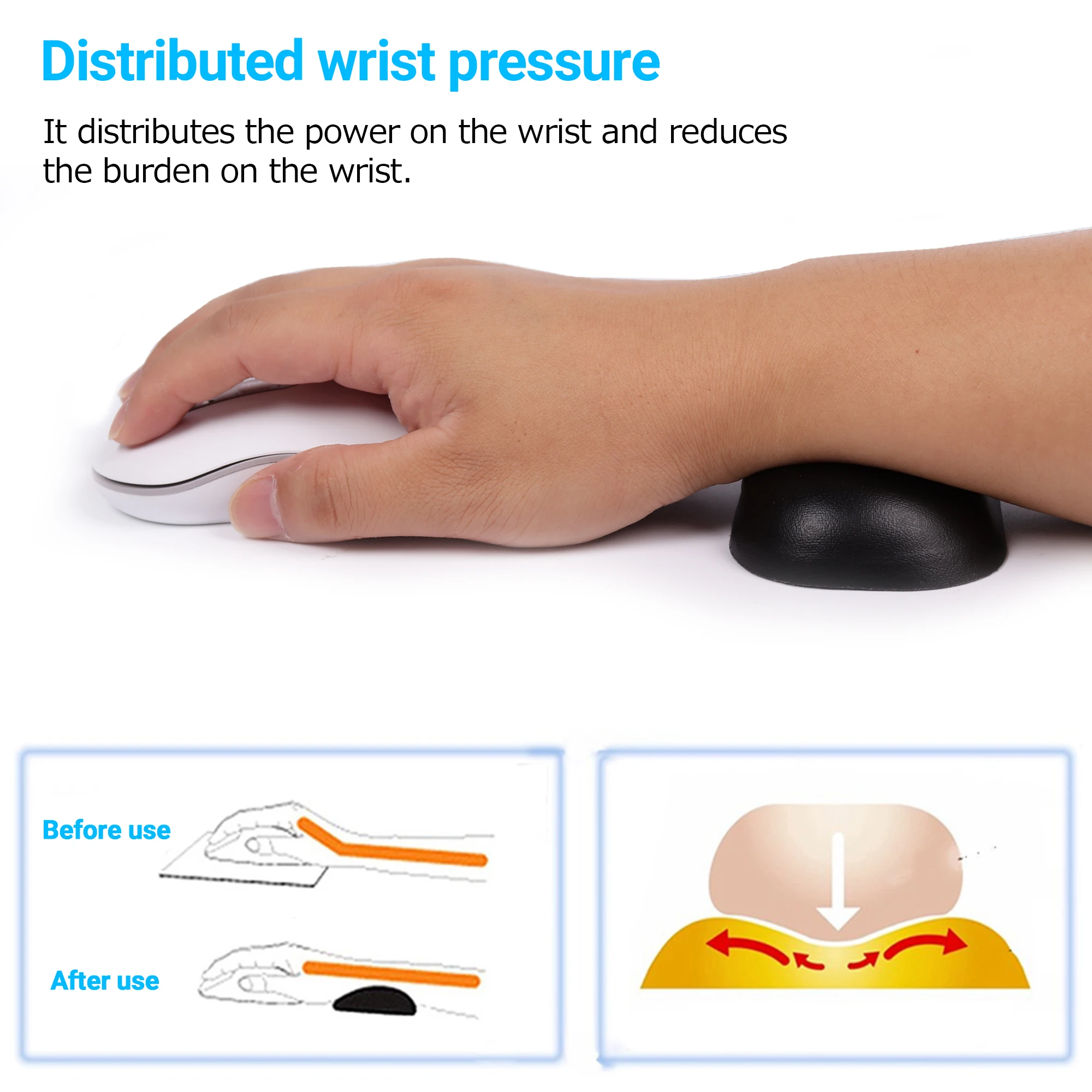 Distributed wrist pressure

It distributes the power on the wrist and reduces the burden on the wrist.

Before use

After use